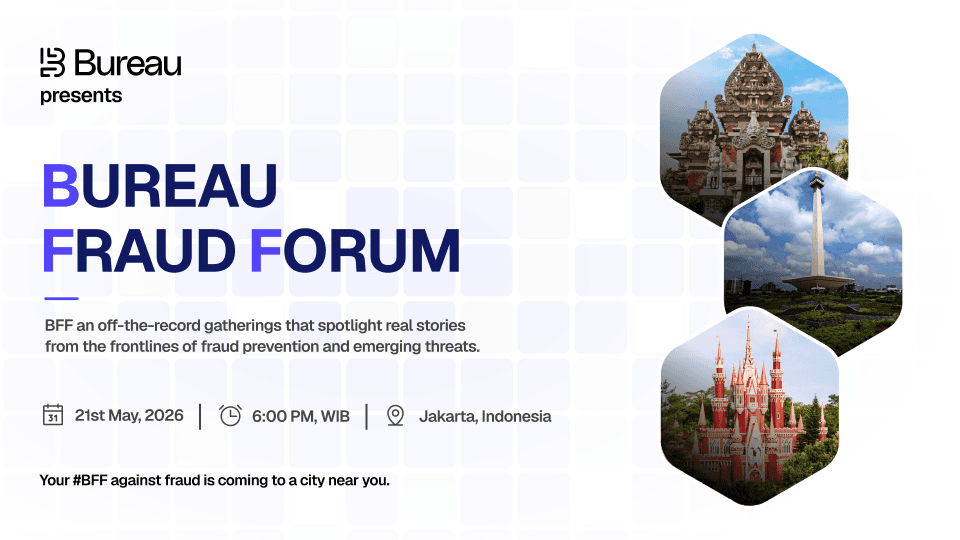 Bureau
presents

BUREAU
FRAUD FORUM

BFF an off-the-record gatherings that spotlight real stories from the frontlines of fraud prevention and emerging threats.

31 21st May, 2026 | 6:00 PM, WIB | Jakarta, Indonesia

Your #BFF against fraud is coming to a city near you.